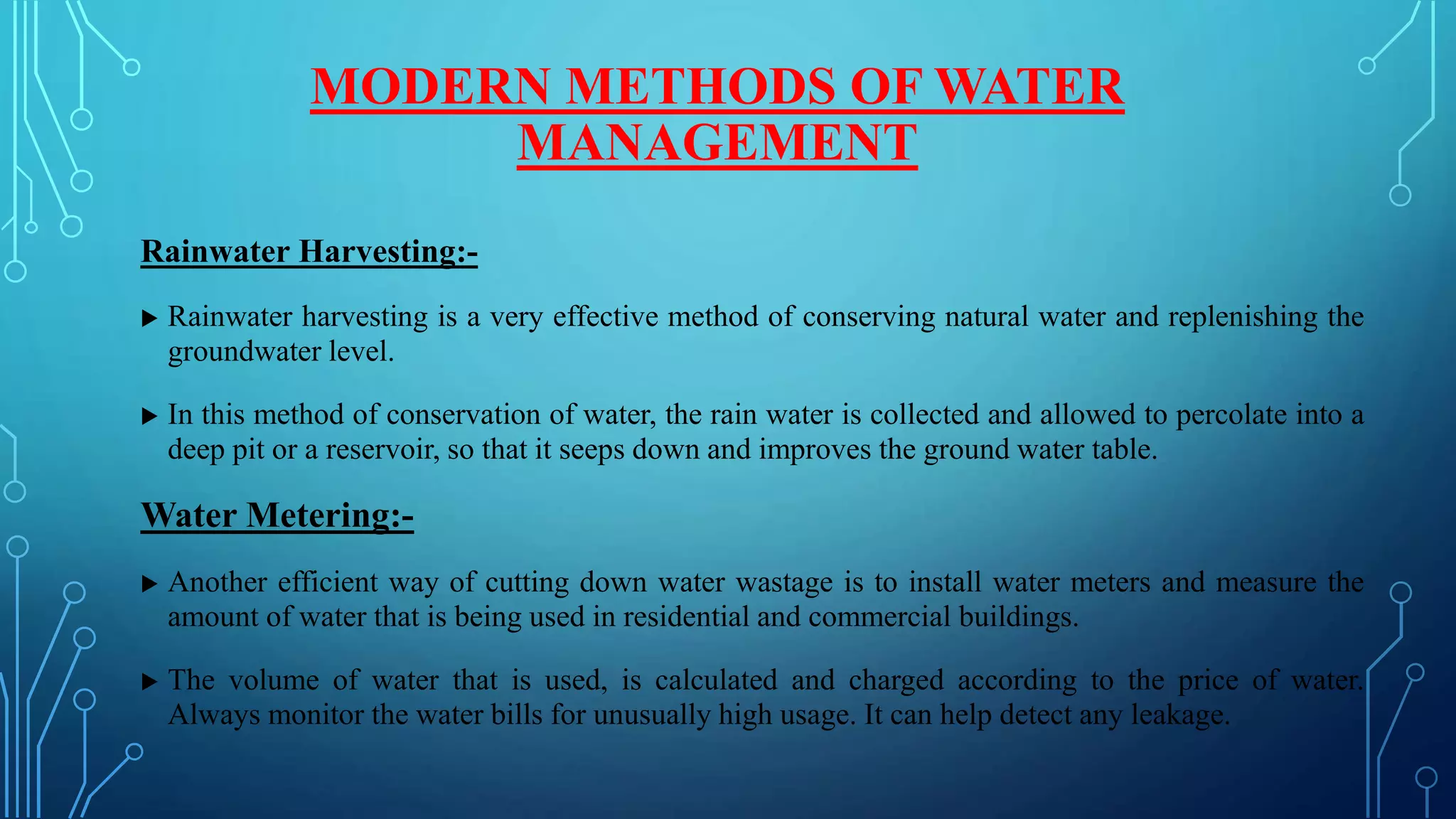 MODERN METHODS OF WATER MANAGEMENT

Rainwater Harvesting:-

▶ Rainwater harvesting is a very effective method of conserving natural water and replenishing the groundwater level.

▶ In this method of conservation of water, the rain water is collected and allowed to percolate into a deep pit or a reservoir, so that it seeps down and improves the ground water table.

Water Metering:-

▶ Another efficient way of cutting down water wastage is to install water meters and measure the amount of water that is being used in residential and commercial buildings.

▶ The volume of water that is used, is calculated and charged according to the price of water. Always monitor the water bills for unusually high usage. It can help detect any leakage.